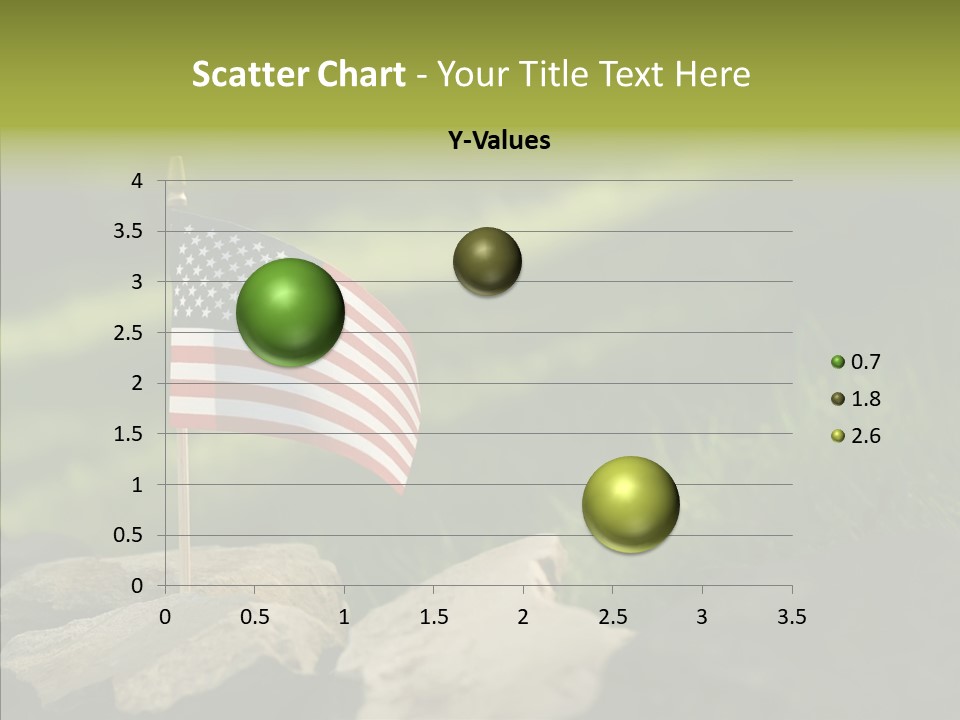 Scatter Chart - Your Title Text Here

Y-Values

4
3.5
3
2.5
2
1.5
1
0.5
0

0 0.5 1 1.5 2 2.5 3 3.5

0.7
1.8
2.6